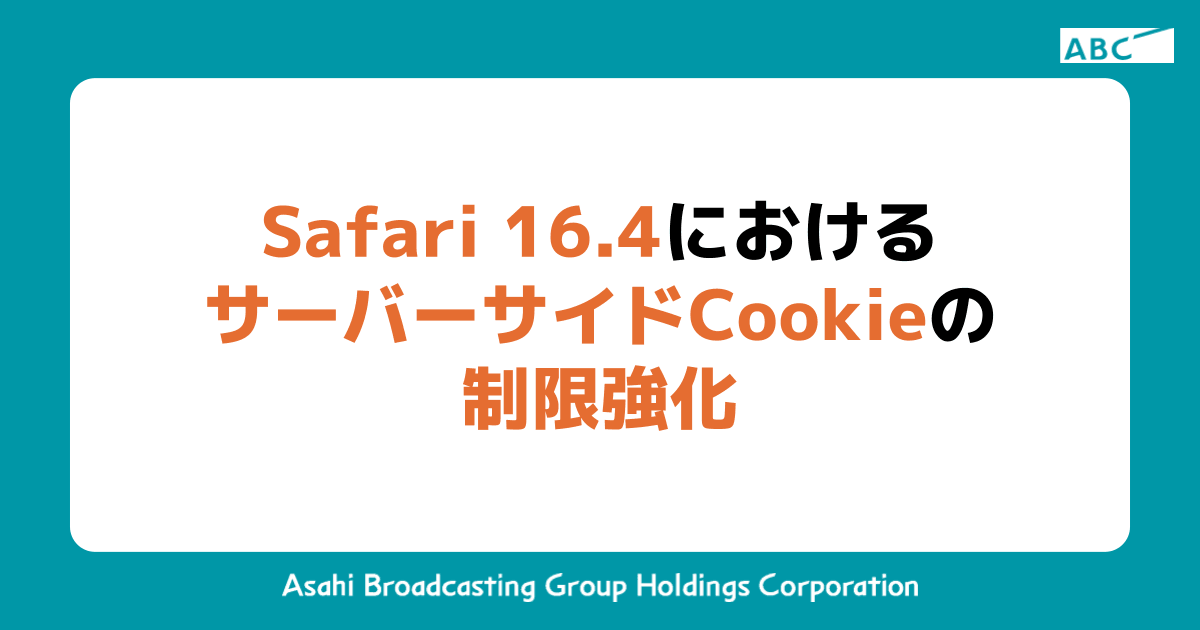 ABC

Safari 16.4における
サーバーサイドCookieの
制限強化

Asahi Broadcasting Group Holdings Corporation